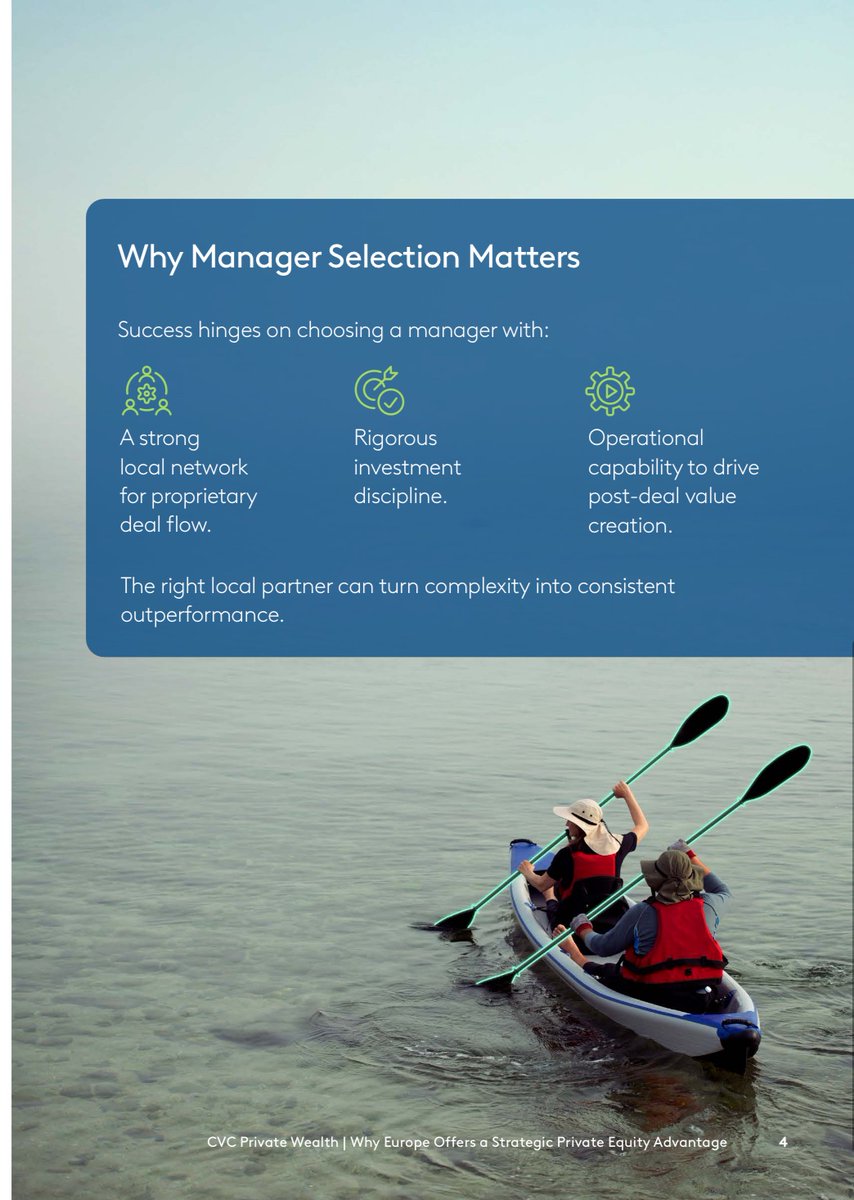 Why Manager Selection Matters

Success hinges on choosing a manager with:

A strong local network for proprietary deal flow.

Rigorous investment discipline.

Operational capability to drive post-deal value creation.

The right local partner can turn complexity into consistent outperformance.

CVC Private Wealth | Why Europe Offers a Strategic Private Equity Advantage 4